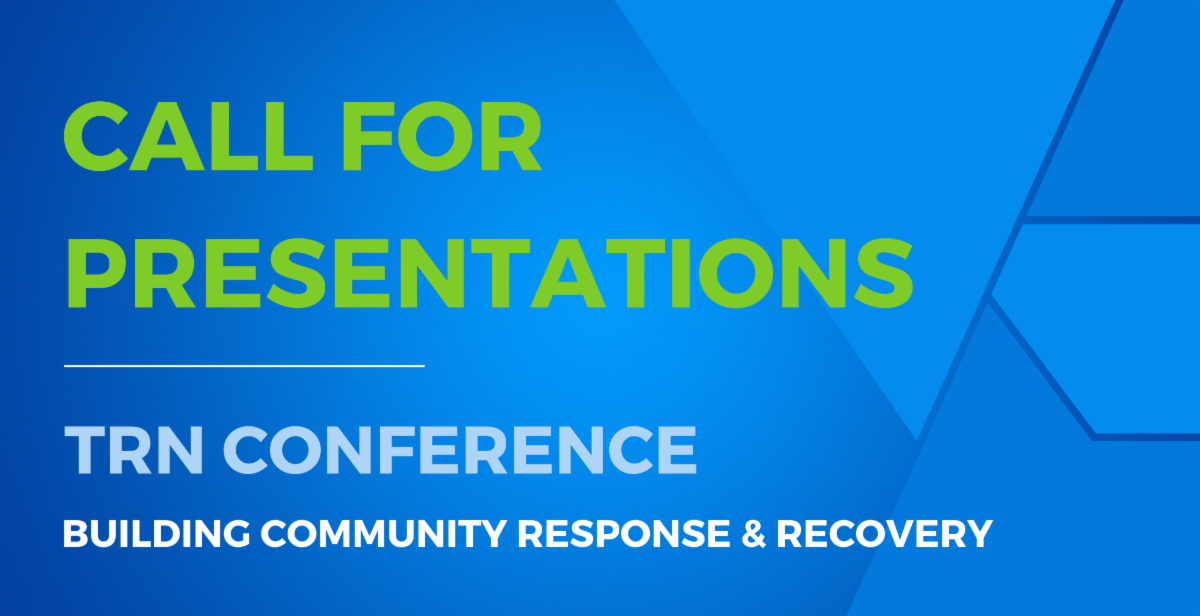 CALL FOR PRESENTATIONS

TRN CONFERENCE

BUILDING COMMUNITY RESPONSE & RECOVERY